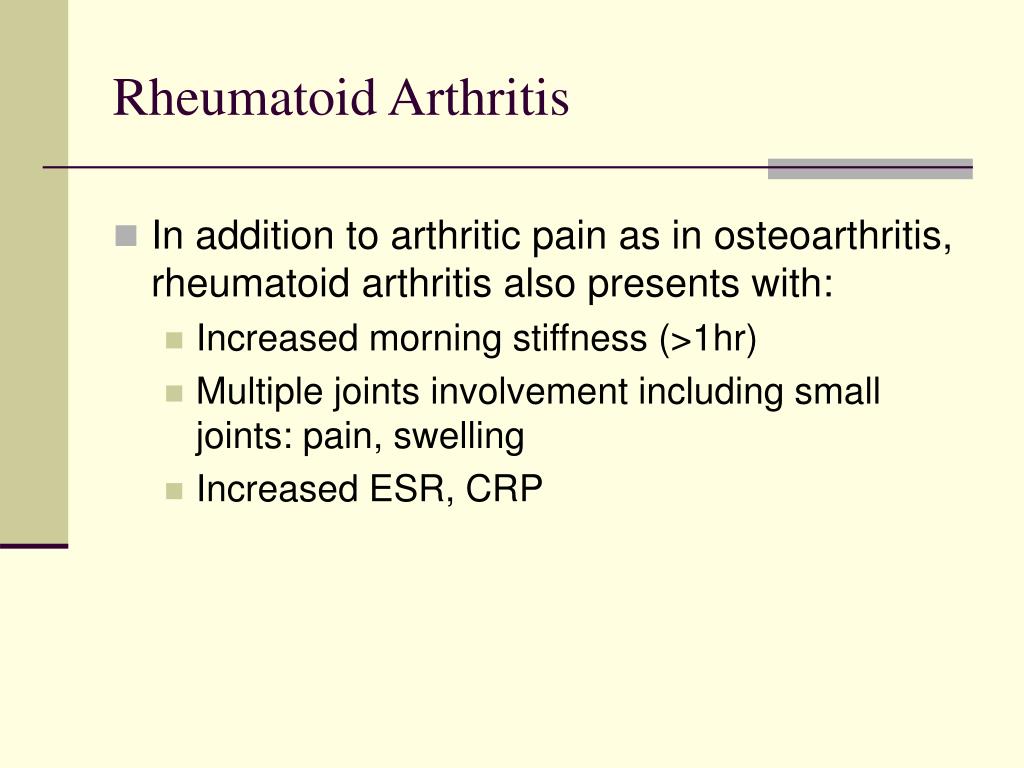 Rheumatoid Arthritis

- In addition to arthritic pain as in osteoarthritis, rheumatoid arthritis also presents with:
  - Increased morning stiffness (>1hr)
  - Multiple joints involvement including small joints: pain, swelling
  - Increased ESR, CRP